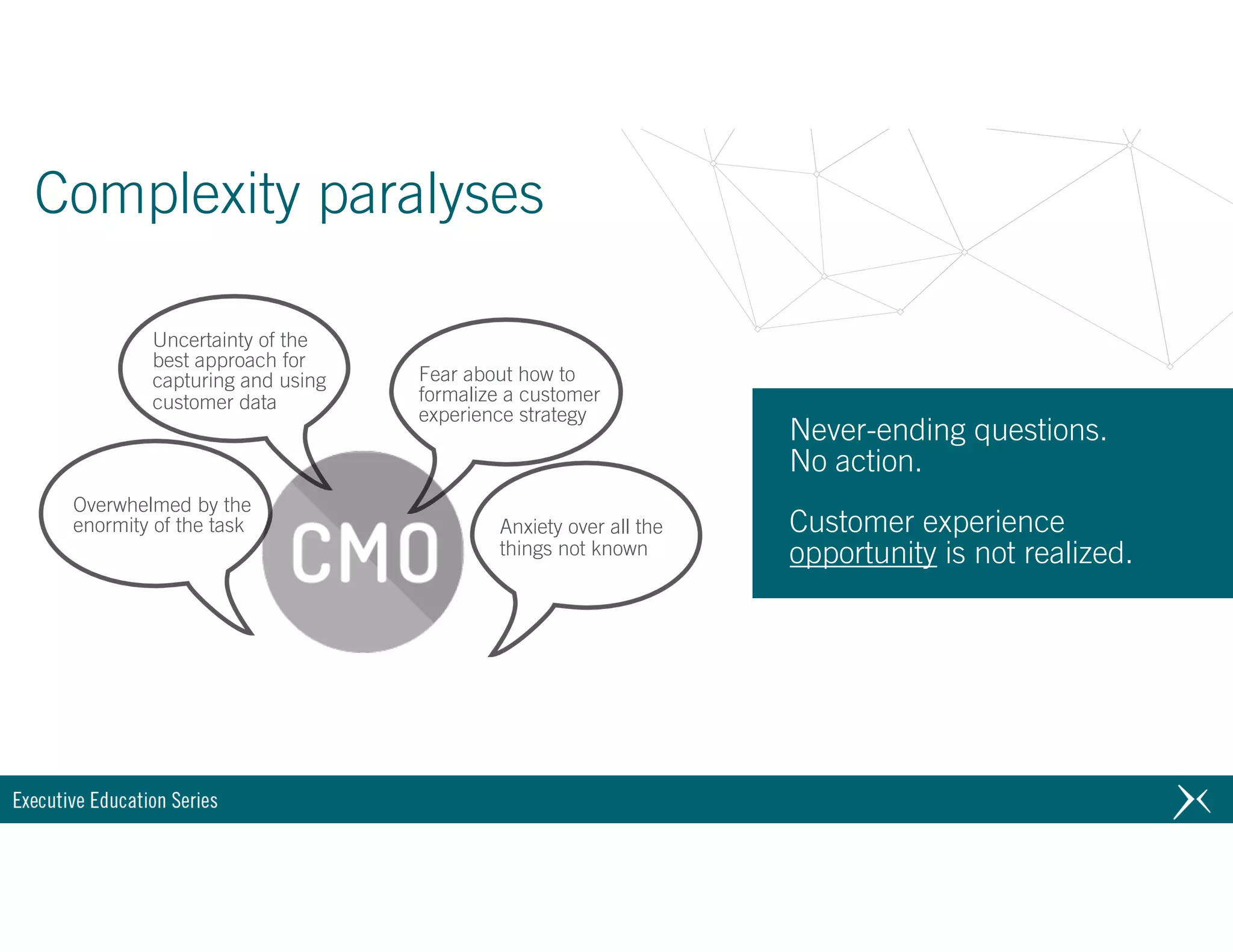 Complexity paralyses

Uncertainty of the best approach for capturing and using customer data

Fear about how to formalize a customer experience strategy

Overwhelmed by the enormity of the task

CMO

Anxiety over all the things not known

Never-ending questions.
No action.

Customer experience opportunity is not realized.

Executive Education Series